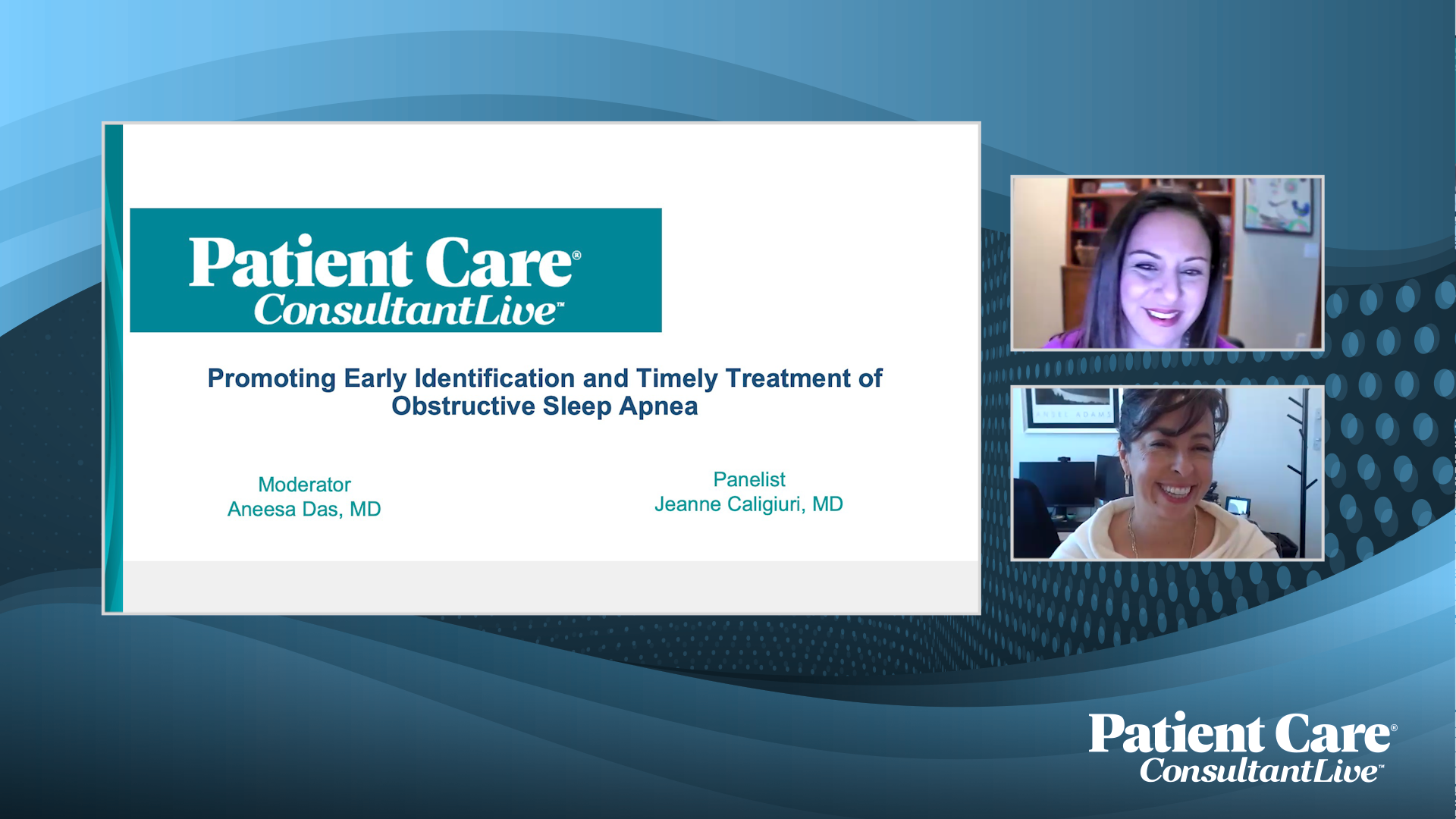 Patient Care®
ConsultantLive™

Promoting Early Identification and Timely Treatment of Obstructive Sleep Apnea

Moderator
Aneesa Das, MD

Panelist
Jeanne Caligiuri, MD

ANSEL ADAMS

Patient Care®
ConsultantLive™